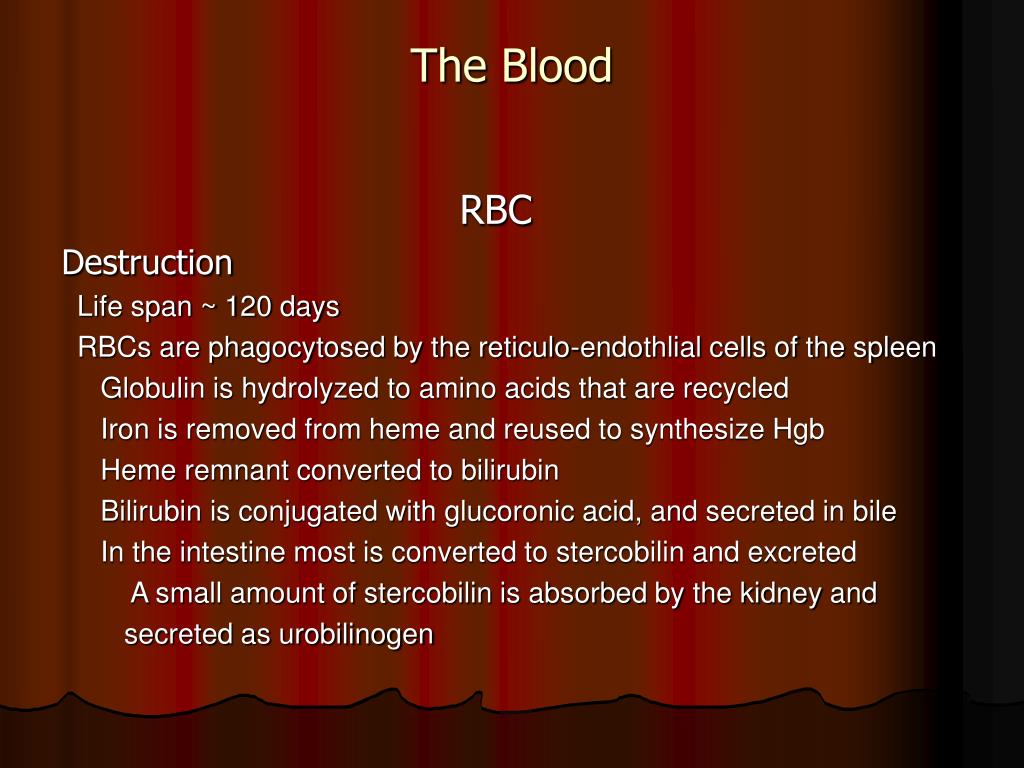 The Blood

RBC

Destruction

Life span ~ 120 days

RBCs are phagocytosed by the reticulo-endothlial cells of the spleen

Globulin is hydrolyzed to amino acids that are recycled

Iron is removed from heme and reused to synthesize Hgb

Heme remnant converted to bilirubin

Bilirubin is conjugated with glucoronic acid, and secreted in bile

In the intestine most is converted to stercobilin and excreted

A small amount of stercobilin is absorbed by the kidney and secreted as urobilinogen